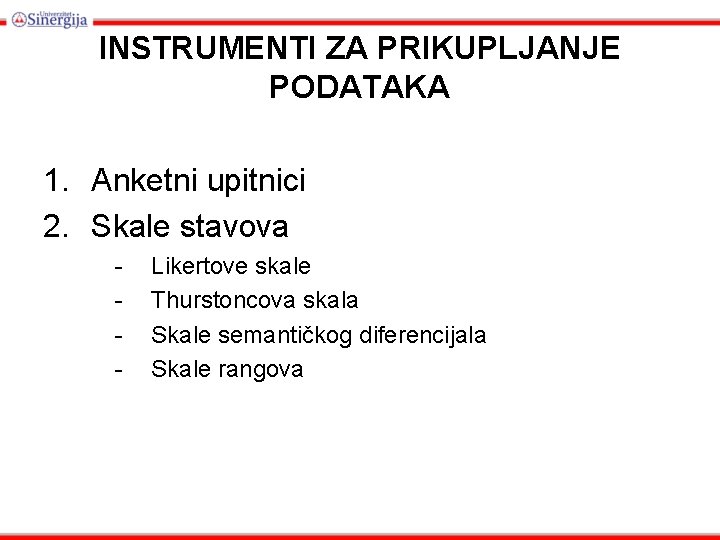 Univerzitet Sinergija

INSTRUMENTI ZA PRIKUPLJANJE PODATAKA

1. Anketni upitnici
2. Skale stavova
- Likertove skale
- Thurstoncova skala
- Skale semantičkog diferencijala
- Skale rangova